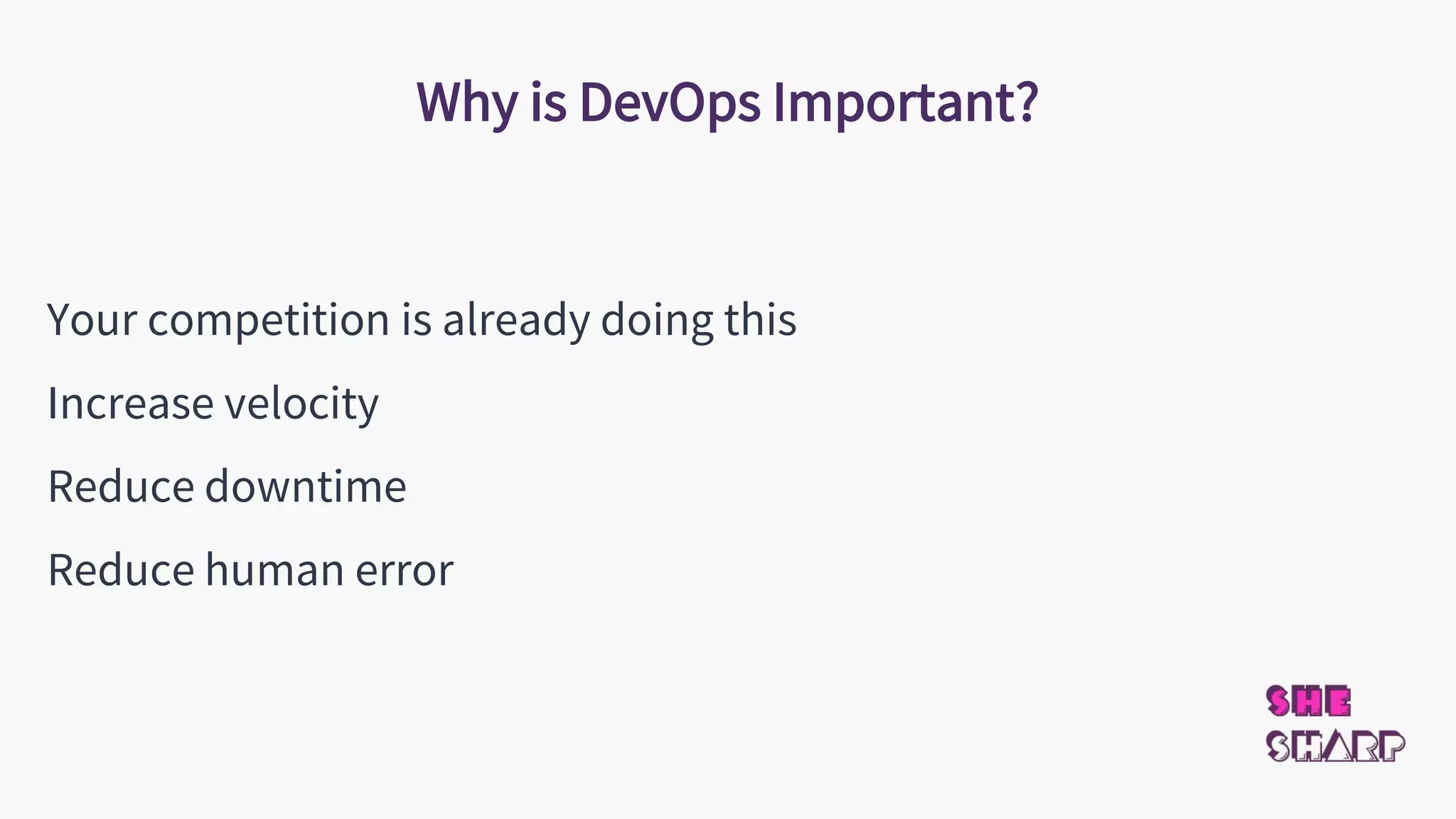 Why is DevOps Important?

Your competition is already doing this

Increase velocity

Reduce downtime

Reduce human error

SHE
SHARP